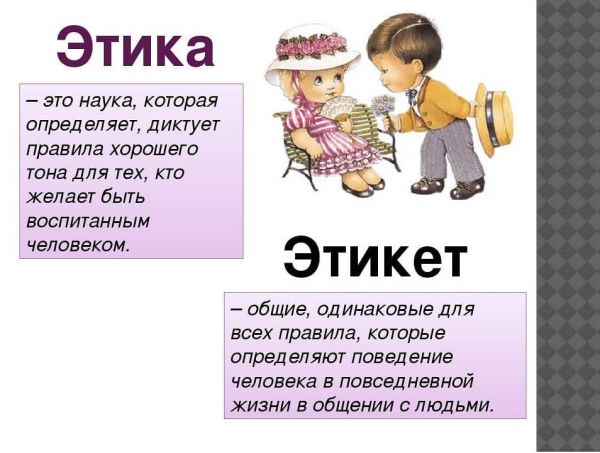 Этика

– это наука, которая определяет, диктует правила хорошего тона для тех, кто желает быть воспитанным человеком.

Этикет

– общие, одинаковые для всех правила, которые определяют поведение человека в повседневной жизни в общении с людьми.